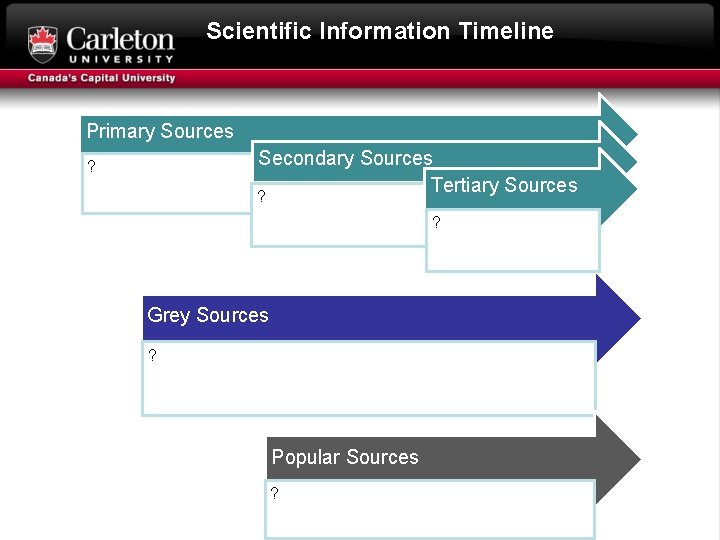 Carleton UNIVERSITY
Canada's Capital University

Scientific Information Timeline

Primary Sources
?

Secondary Sources
?

Tertiary Sources
?

Grey Sources
?

Popular Sources
?